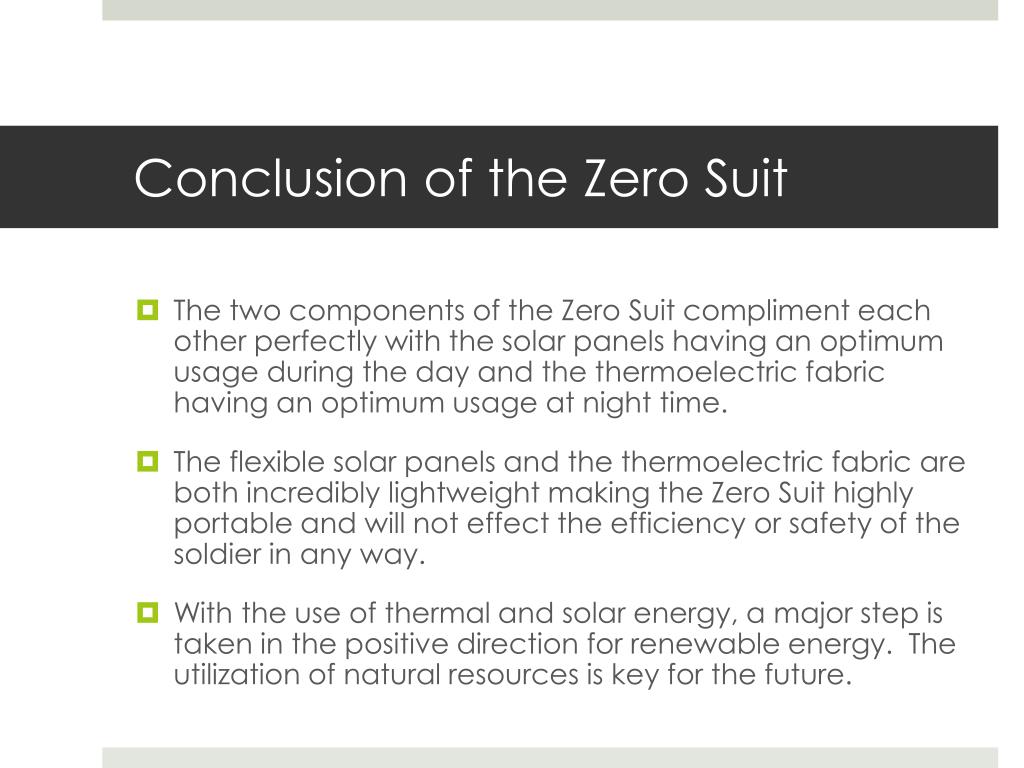 Conclusion of the Zero Suit

The two components of the Zero Suit compliment each other perfectly with the solar panels having an optimum usage during the day and the thermoelectric fabric having an optimum usage at night time.

The flexible solar panels and the thermoelectric fabric are both incredibly lightweight making the Zero Suit highly portable and will not effect the efficiency or safety of the soldier in any way.

With the use of thermal and solar energy, a major step is taken in the positive direction for renewable energy. The utilization of natural resources is key for the future.